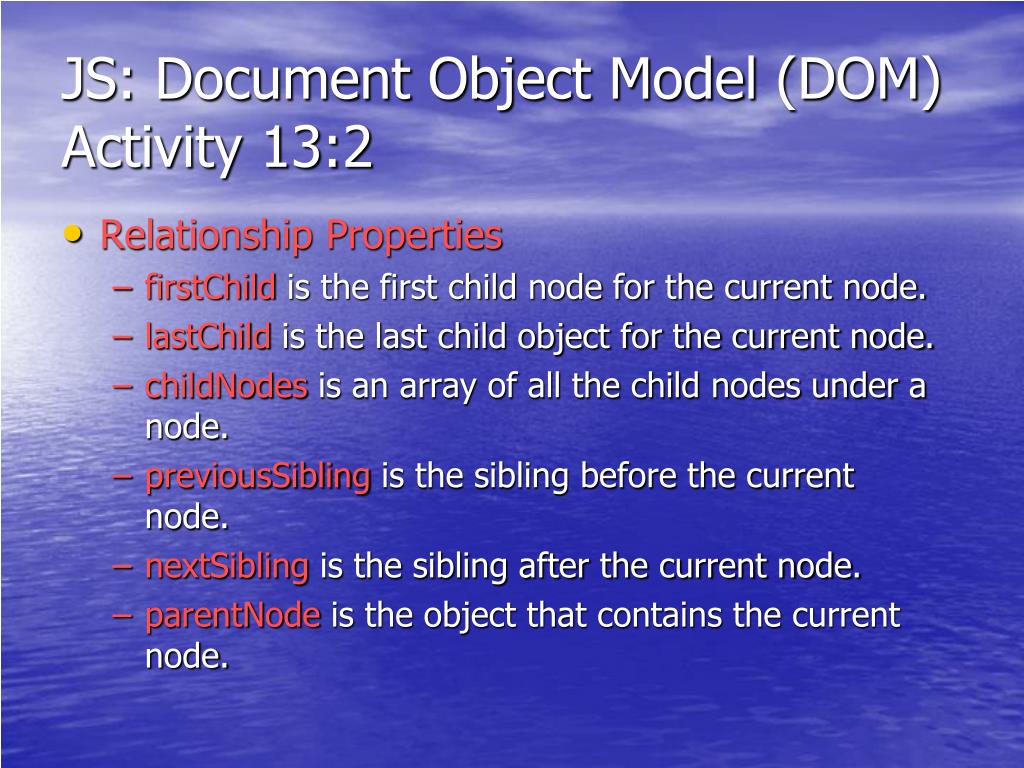 JS: Document Object Model (DOM) Activity 13:2

• Relationship Properties
– firstChild is the first child node for the current node.
– lastChild is the last child object for the current node.
– childNodes is an array of all the child nodes under a node.
– previousSibling is the sibling before the current node.
– nextSibling is the sibling after the current node.
– parentNode is the object that contains the current node.